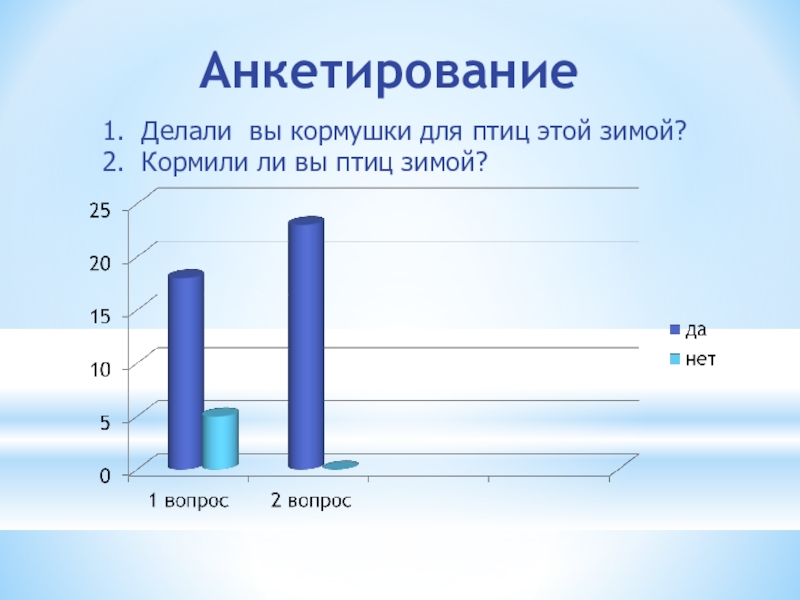 Анкетирование

1. Делали вы кормушки для птиц этой зимой?
2. Кормили ли вы птиц зимой?

25
20
15
10
5
0

1 вопрос
2 вопрос

да
нет